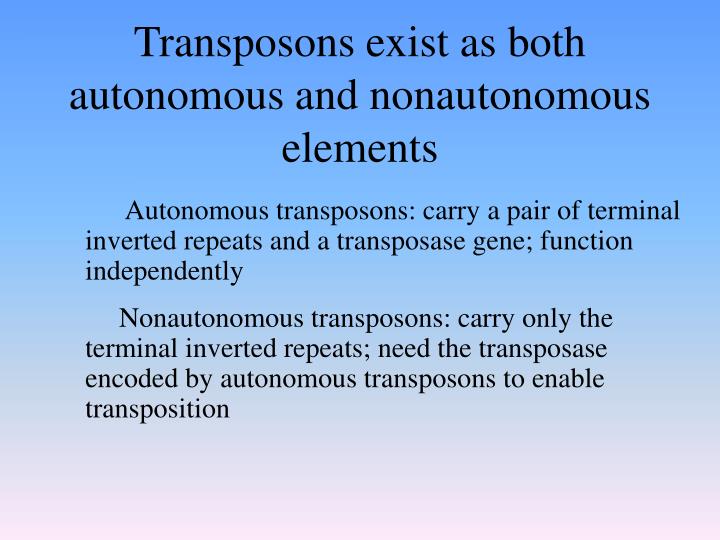 Transposons exist as both autonomous and nonautonomous elements

Autonomous transposons: carry a pair of terminal inverted repeats and a transposase gene; function independently

Nonautonomous transposons: carry only the terminal inverted repeats; need the transposase encoded by autonomous transposons to enable transposition